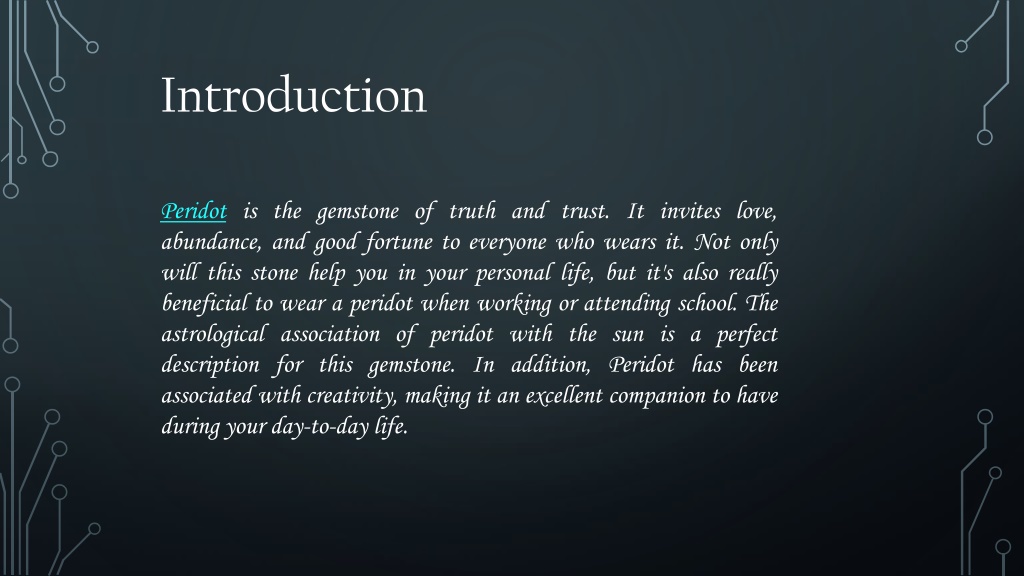 Introduction

Peridot is the gemstone of truth and trust. It invites love, abundance, and good fortune to everyone who wears it. Not only will this stone help you in your personal life, but it's also really beneficial to wear a peridot when working or attending school. The astrological association of peridot with the sun is a perfect description for this gemstone. In addition, Peridot has been associated with creativity, making it an excellent companion to have during your day-to-day life.